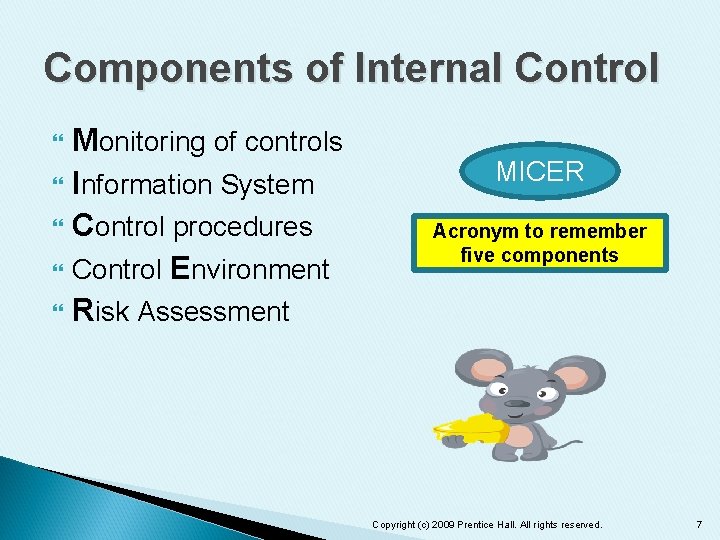 Components of Internal Control

Monitoring of controls
Information System
Control procedures
Control Environment
Risk Assessment

MICER

Acronym to remember five components

Copyright (c) 2009 Prentice Hall. All rights reserved.

7